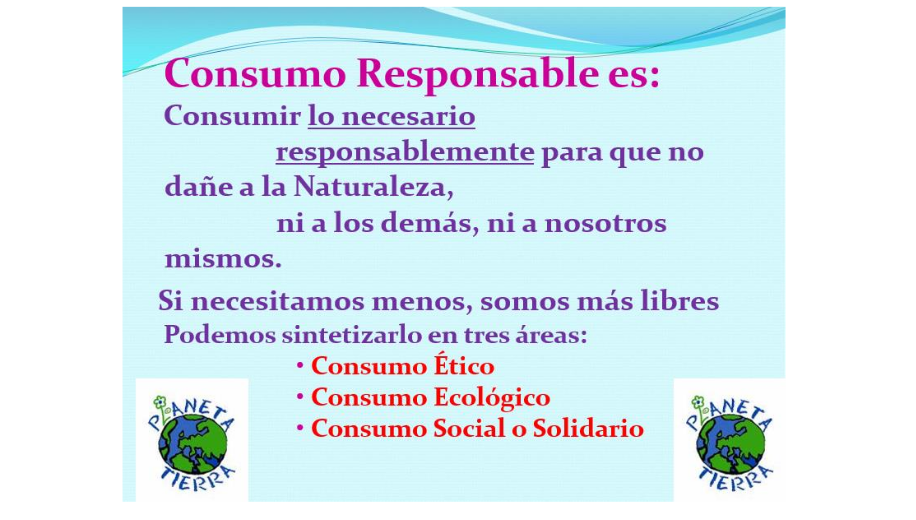 Consumo Responsable es:

Consumir lo necesario responsablemente para que no dañe a la Naturaleza, ni a los demás, ni a nosotros mismos.

Si necesitamos menos, somos más libres

Podemos sintetizarlo en tres áreas:

• Consumo Ético
• Consumo Ecológico
• Consumo Social o Solidario

PLANETA TIERRA

PLANETA TIERRA